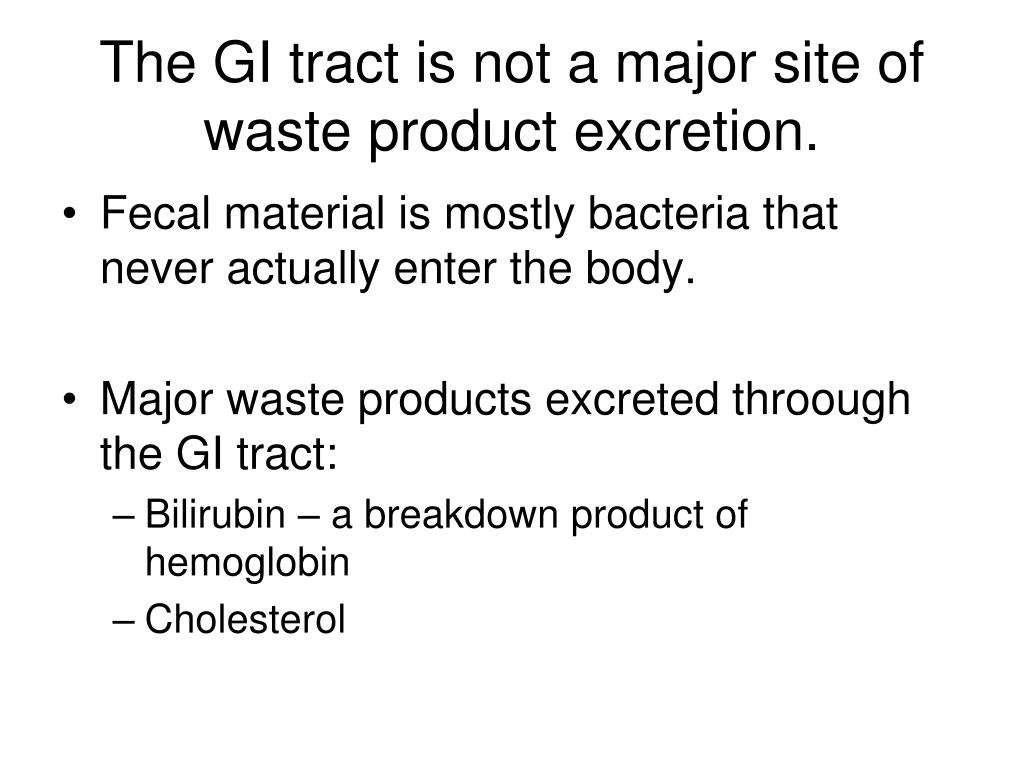 The GI tract is not a major site of waste product excretion.

• Fecal material is mostly bacteria that never actually enter the body.

• Major waste products excreted throough the GI tract:
  – Bilirubin – a breakdown product of hemoglobin
  – Cholesterol